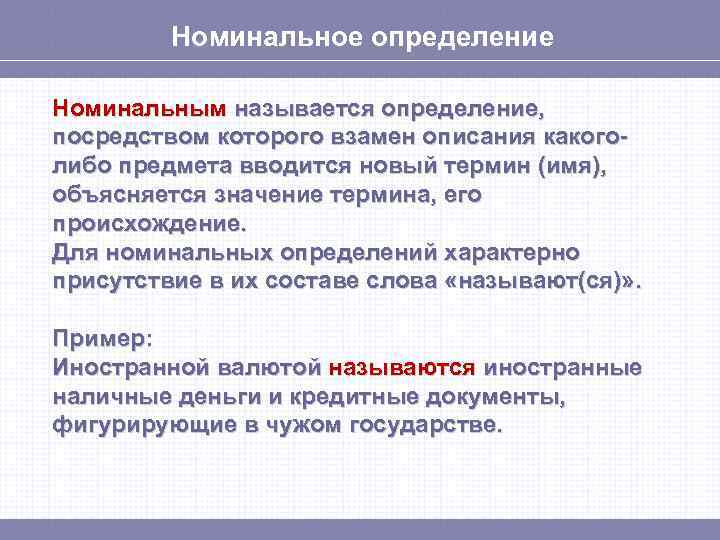 Номинальное определение

Номинальным называется определение, посредством которого взамен описания какого-либо предмета вводится новый термин (имя), объясняется значение термина, его происхождение.
Для номинальных определений характерно присутствие в их составе слова «называют(ся)».

Пример:
Иностранной валютой называются иностранные наличные деньги и кредитные документы, фигурирующие в чужом государстве.